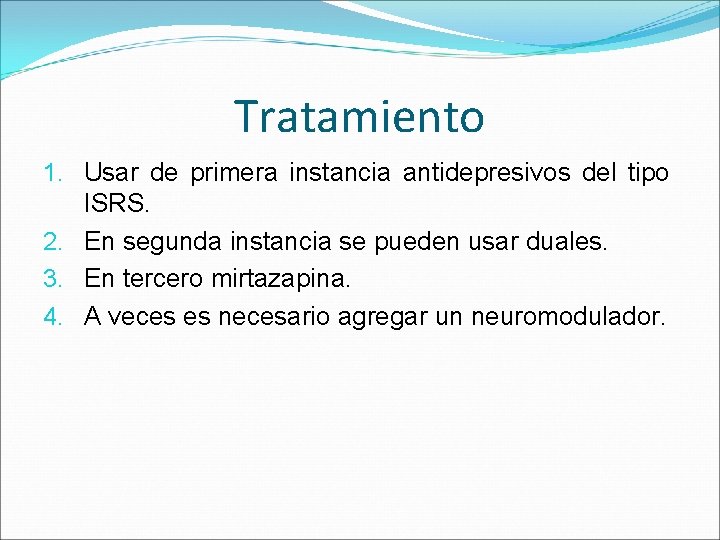 Tratamiento

1. Usar de primera instancia antidepresivos del tipo ISRS.
2. En segunda instancia se pueden usar duales.
3. En tercero mirtazapina.
4. A veces es necesario agregar un neuromodulador.